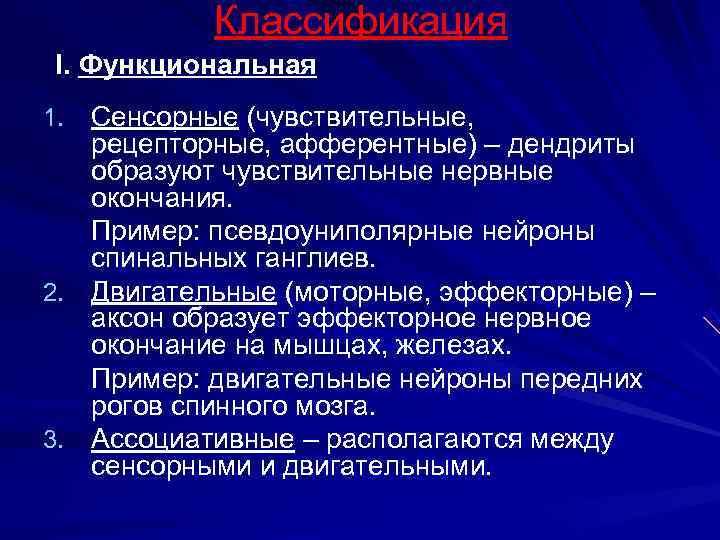 Классификация

I. Функциональная

1. Сенсорные (чувствительные, рецепторные, афферентные) – дендриты образуют чувствительные нервные окончания.

Пример: псевдоуниполярные нейроны спинальных ганглиев.

2. Двигательные (моторные, эффекторные) – аксон образует эффекторное нервное окончание на мышцах, железах.

Пример: двигательные нейроны передних рогов спинного мозга.

3. Ассоциативные – располагаются между сенсорными и двигательными.